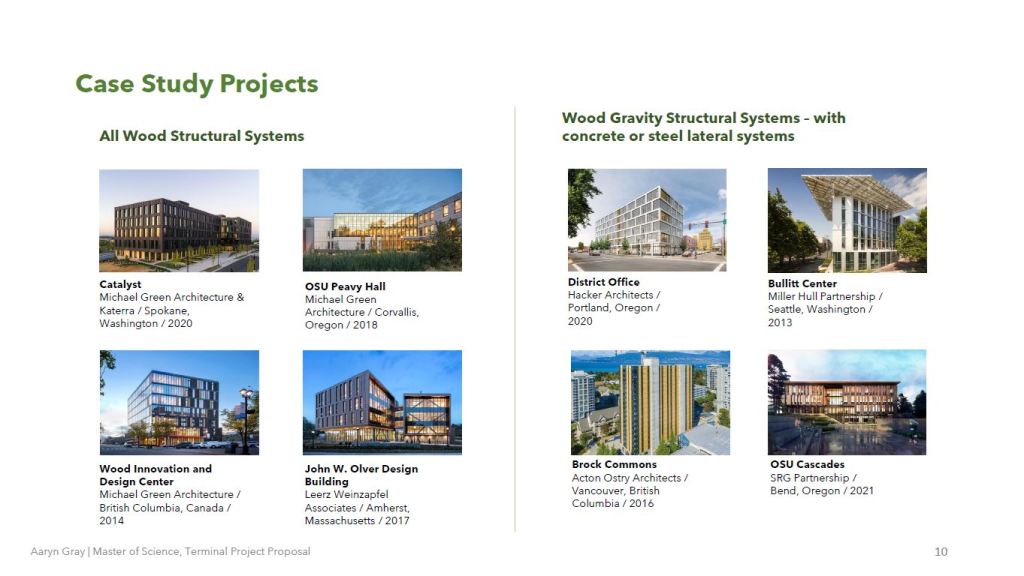 Case Study Projects

All Wood Structural Systems

Catalyst
Michael Green Architecture & Katerra / Spokane, Washington / 2020

OSU Peavy Hall
Michael Green Architecture / Corvallis, Oregon / 2018

Wood Innovation and Design Center
Michael Green Architecture / British Columbia, Canada / 2014

John W. Olver Design Building
Leerz Weinzapfel Associates / Amherst, Massachusetts / 2017

Wood Gravity Structural Systems – with concrete or steel lateral systems

District Office
Hacker Architects / Portland, Oregon / 2020

Bullitt Center
Miller Hull Partnership / Seattle, Washington / 2013

Brock Commons
Acton Ostry Architects / Vancouver, British Columbia / 2016

OSU Cascades
SRG Partnership / Bend, Oregon / 2021

Aaryn Gray | Master of Science, Terminal Project Proposal

10